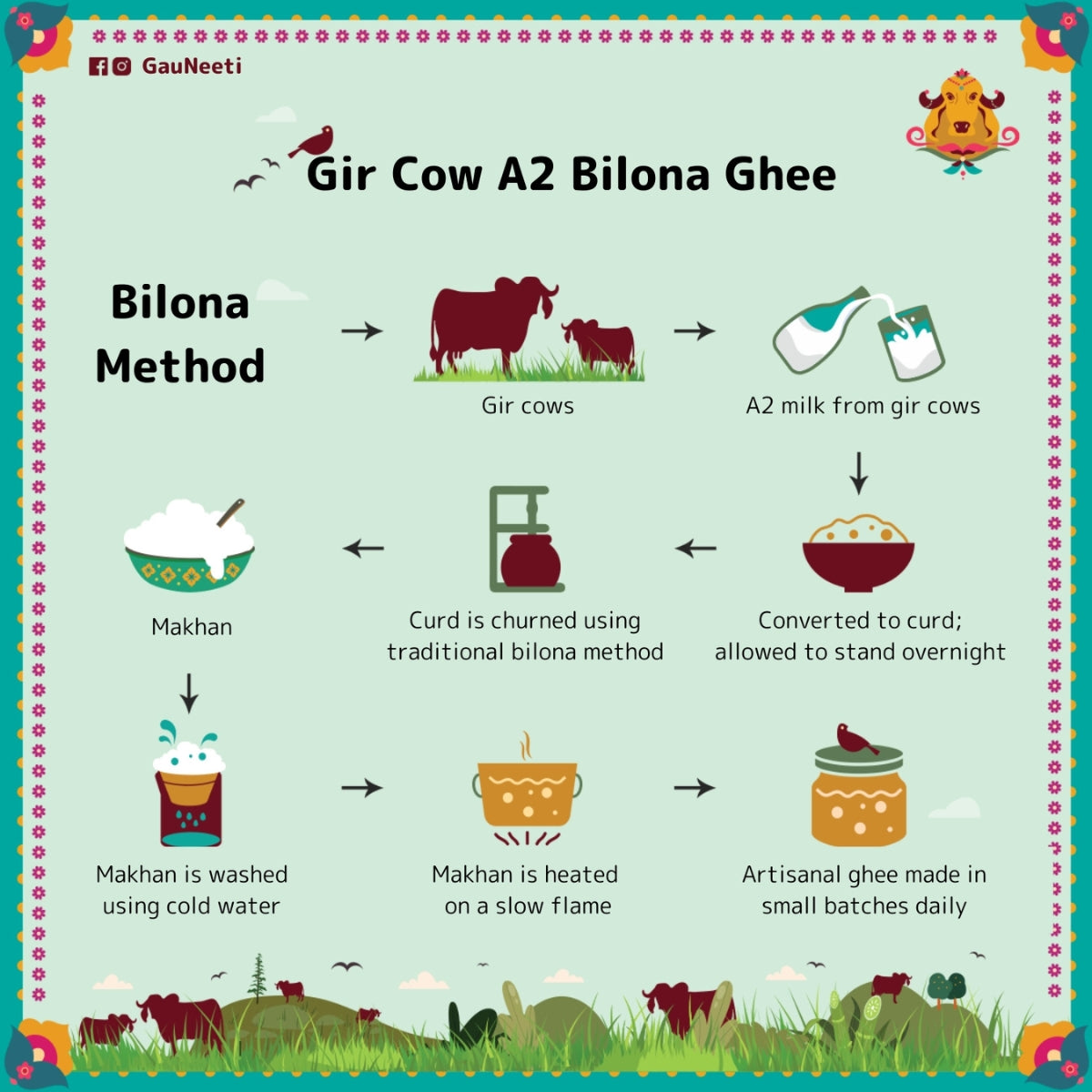 GauNeeti

Gir Cow A2 Bilona Ghee

Bilona Method

Gir cows

A2 milk from gir cows

Converted to curd; allowed to stand overnight

Curd is churned using traditional bilona method

Makhan

Makhan is washed using cold water

Makhan is heated on a slow flame

Artisanal ghee made in small batches daily